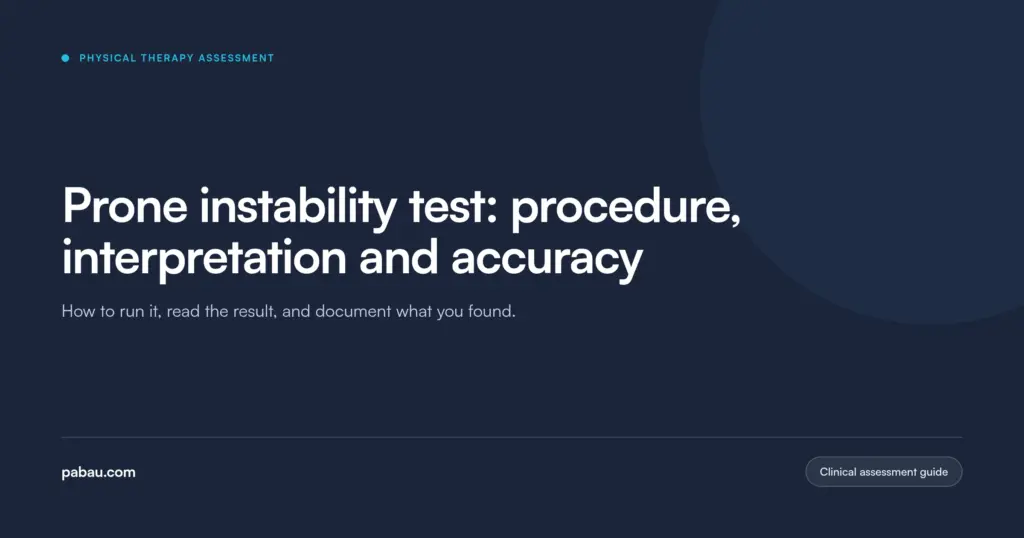 PHYSICAL THERAPY ASSESSMENT

Prone instability test: procedure, interpretation and accuracy

How to run it, read the result, and document what you found.

pabau.com

Clinical assessment guide